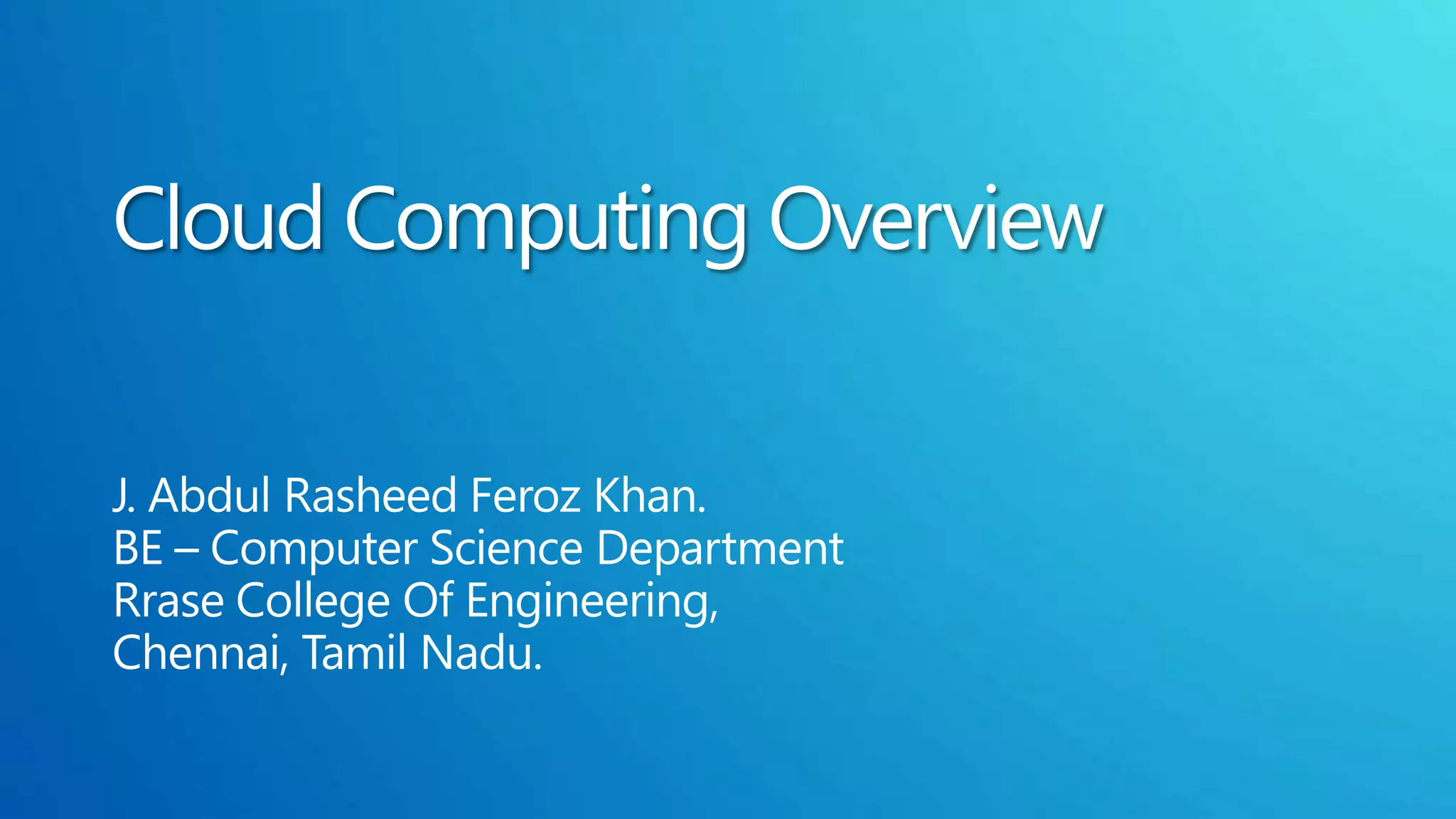 Cloud Computing Overview

J. Abdul Rasheed Feroz Khan.
BE – Computer Science Department
Rrase College Of Engineering,
Chennai, Tamil Nadu.